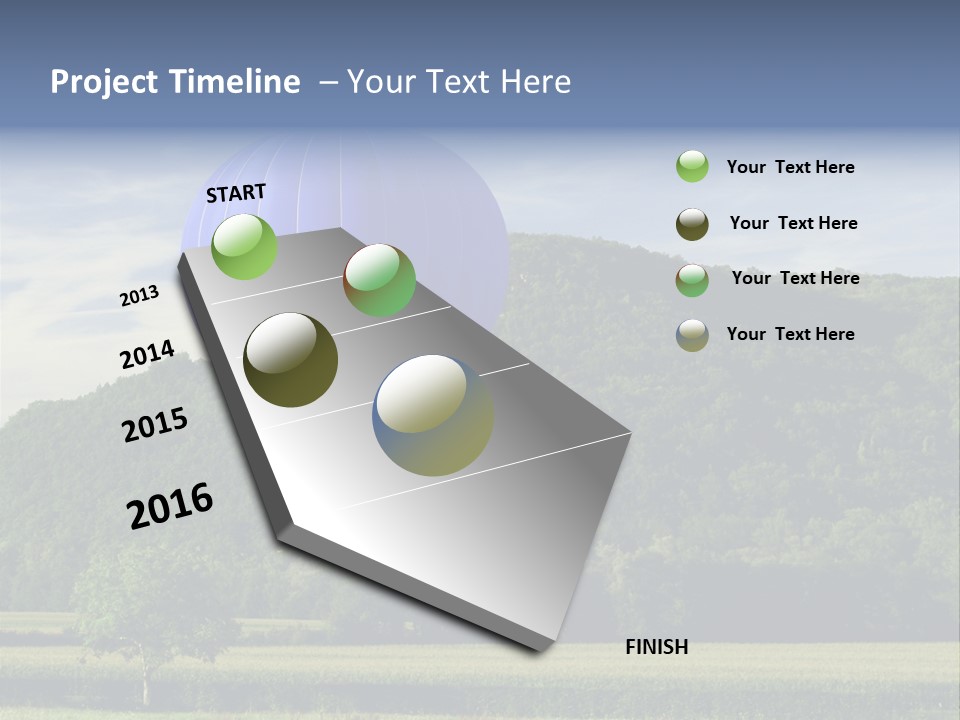 Project Timeline – Your Text Here

START

2013

2014

2015

2016

FINISH

Your Text Here

Your Text Here

Your Text Here

Your Text Here